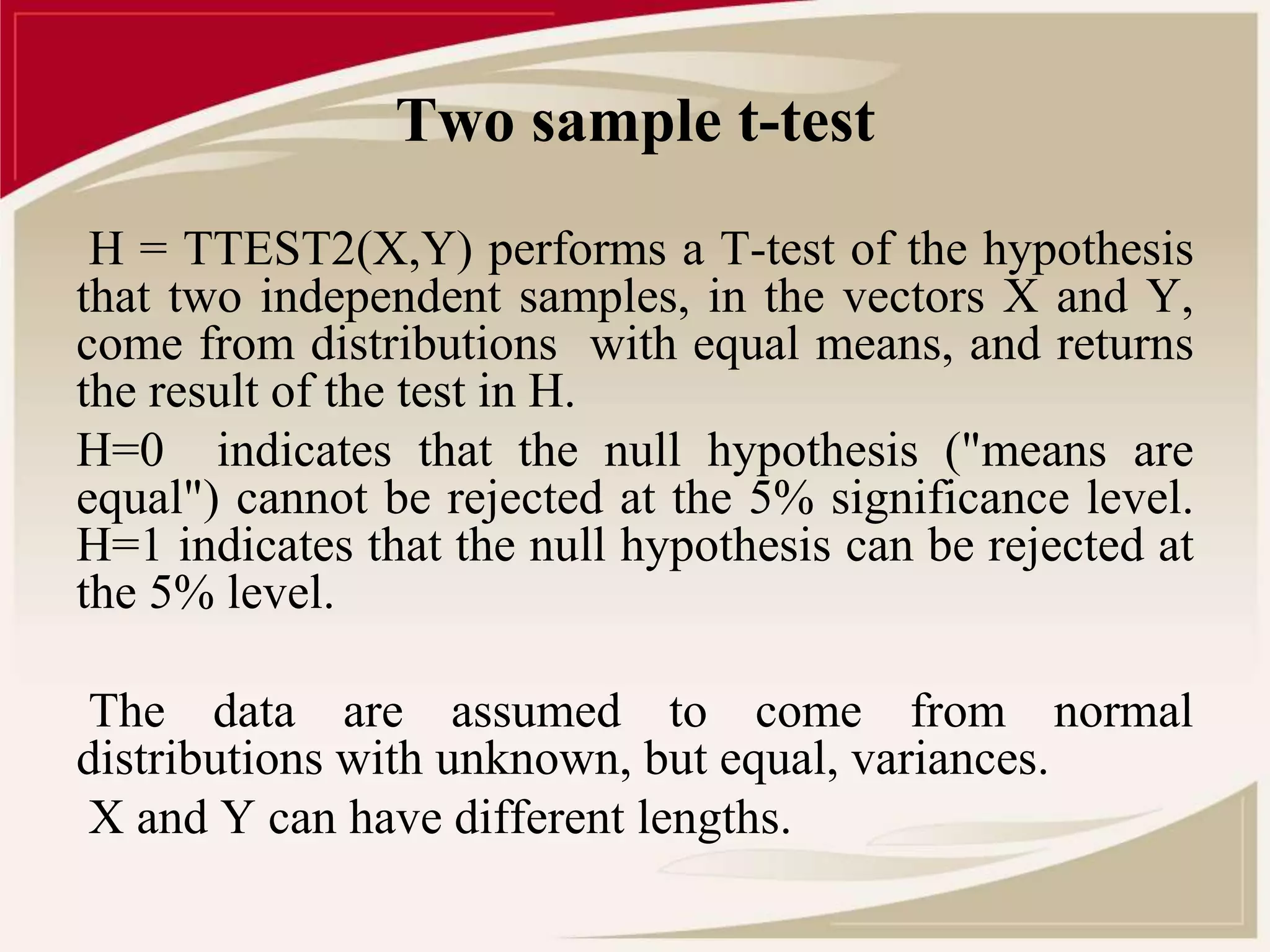 Two sample t-test

H = TTEST2(X,Y) performs a T-test of the hypothesis that two independent samples, in the vectors X and Y, come from distributions with equal means, and returns the result of the test in H.

H=0 indicates that the null hypothesis ("means are equal") cannot be rejected at the 5% significance level. H=1 indicates that the null hypothesis can be rejected at the 5% level.

The data are assumed to come from normal distributions with unknown, but equal, variances.

X and Y can have different lengths.